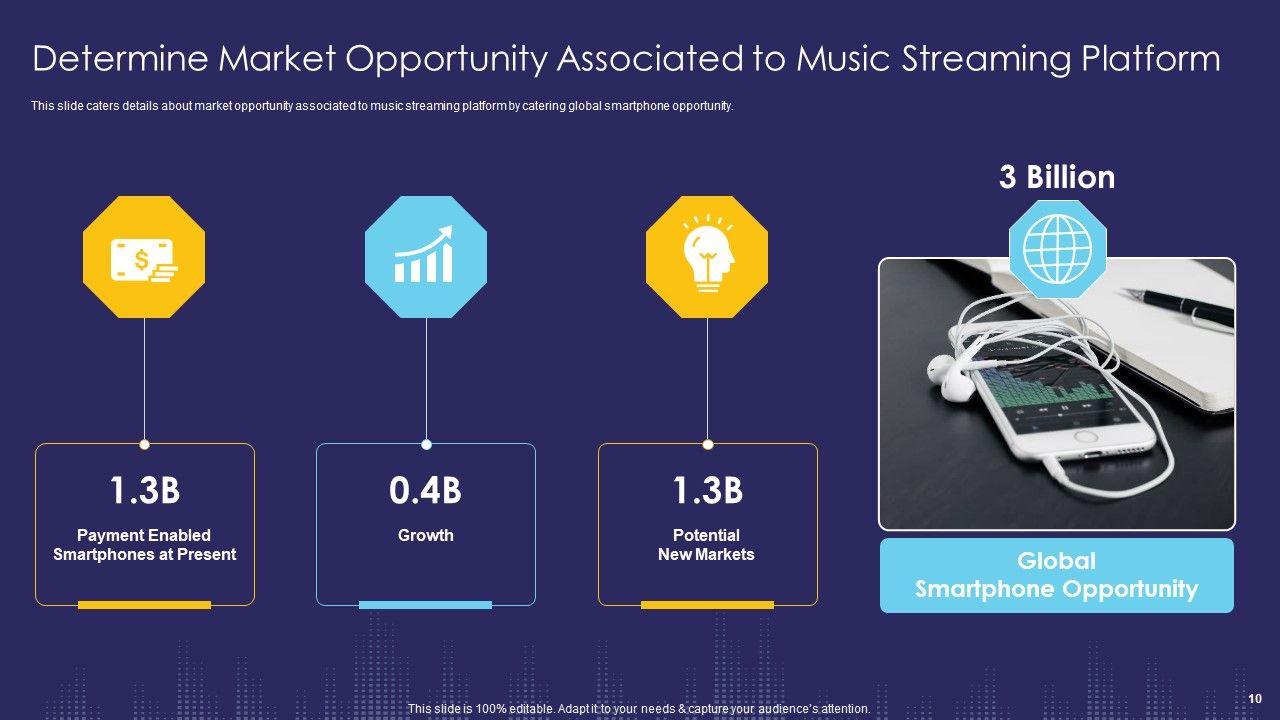 Determine Market Opportunity Associated to Music Streaming Platform

This slide caters details about market opportunity associated to music streaming platform by catering global smartphone opportunity.

1.3B
Payment Enabled Smartphones at Present

0.4B
Growth

1.3B
Potential New Markets

3 Billion

Global Smartphone Opportunity

This slide is 100% editable. Adapt it to your needs & capture your audience's attention.

10